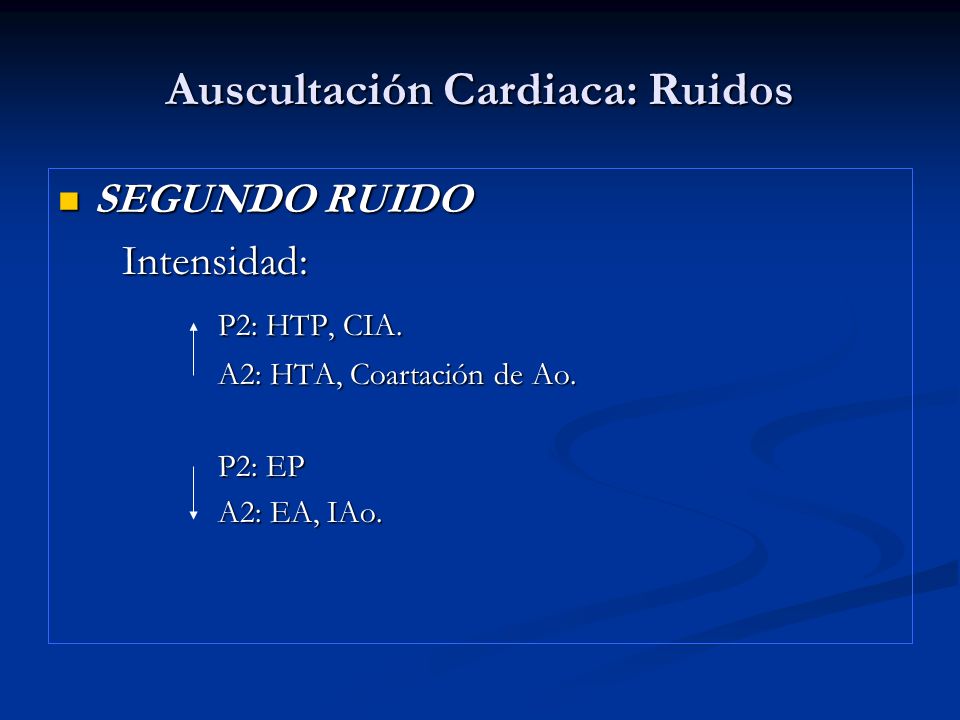 Auscultación Cardiaca: Ruidos

SEGUNDO RUIDO

Intensidad:

↑ P2: HTP, CIA.
A2: HTA, Coartación de Ao.

↓ P2: EP
A2: EA, IAo.